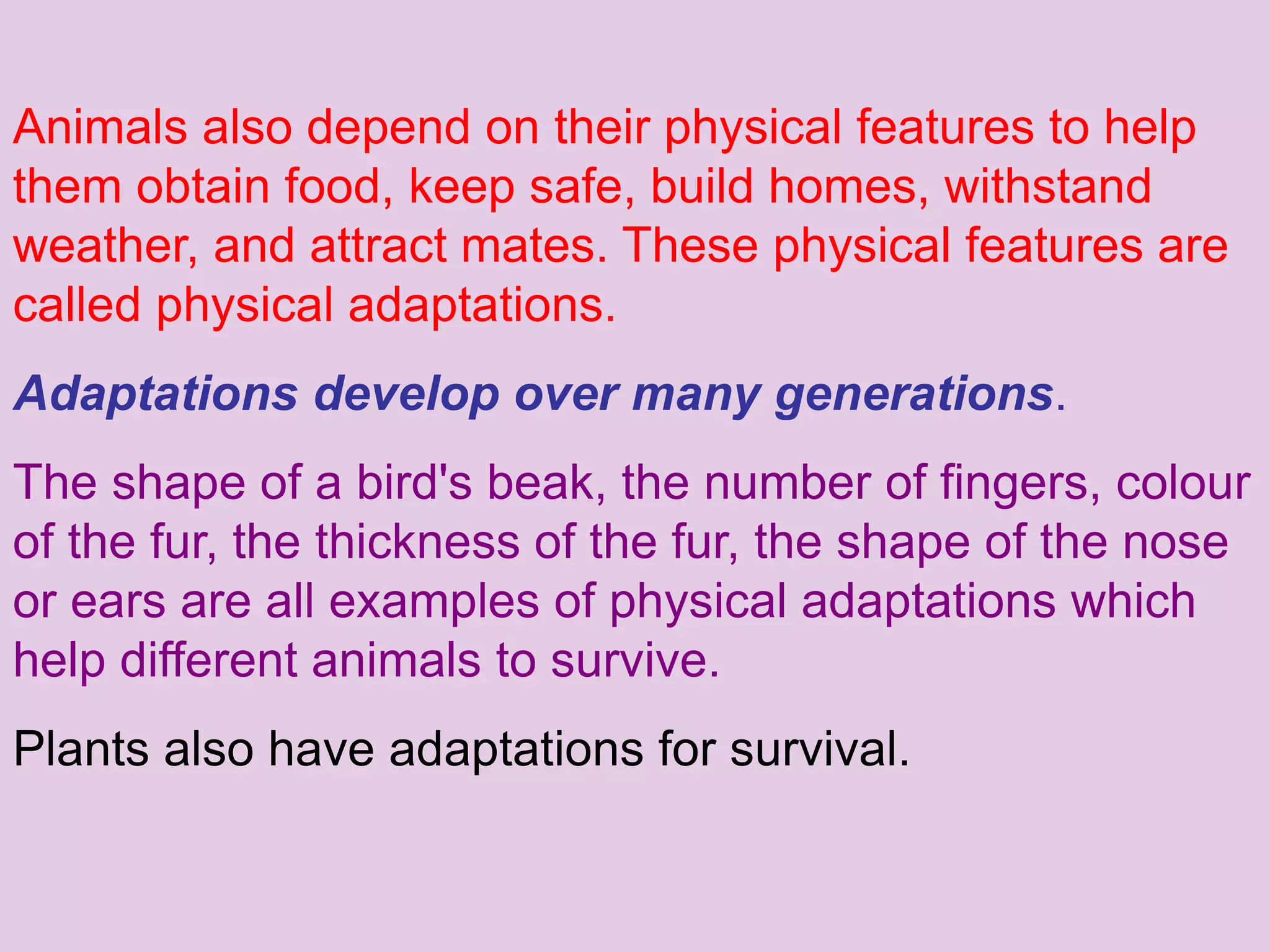 Animals also depend on their physical features to help them obtain food, keep safe, build homes, withstand weather, and attract mates. These physical features are called physical adaptations.

Adaptations develop over many generations.

The shape of a bird's beak, the number of fingers, colour of the fur, the thickness of the fur, the shape of the nose or ears are all examples of physical adaptations which help different animals to survive.

Plants also have adaptations for survival.